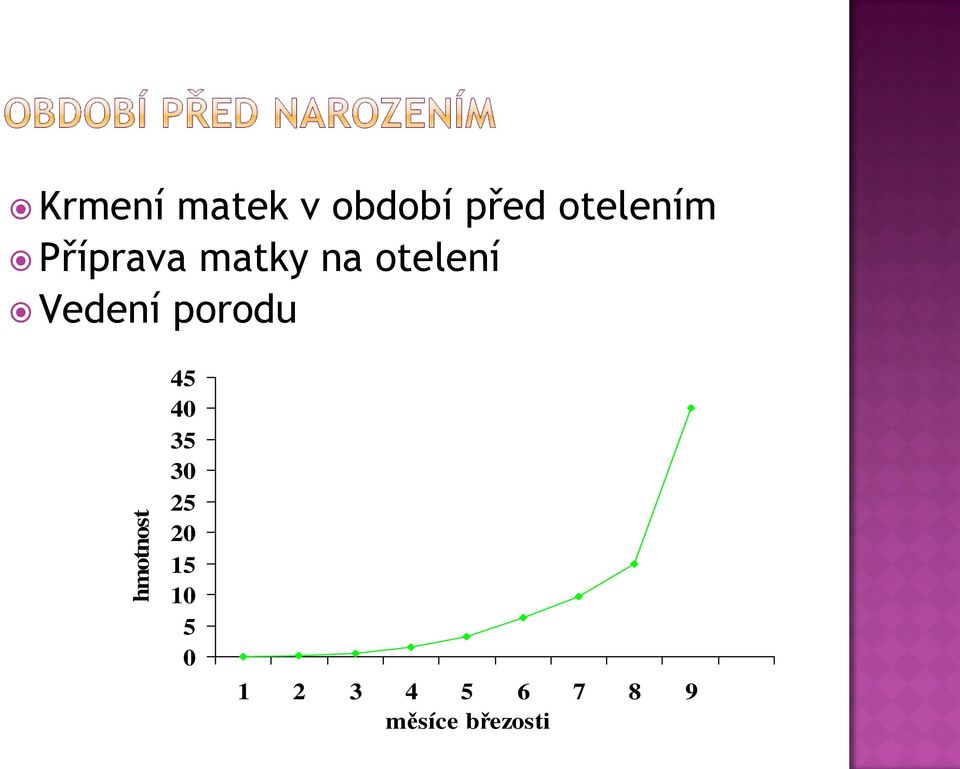 OBDOBÍ PŘED NAROZENÍM

Krmení matek v období před otelením
Příprava matky na otelení
Vedení porodu

45
40
35
30
25
20
15
10
5
0
hmotnost
1 2 3 4 5 6 7 8 9
měsíce březosti